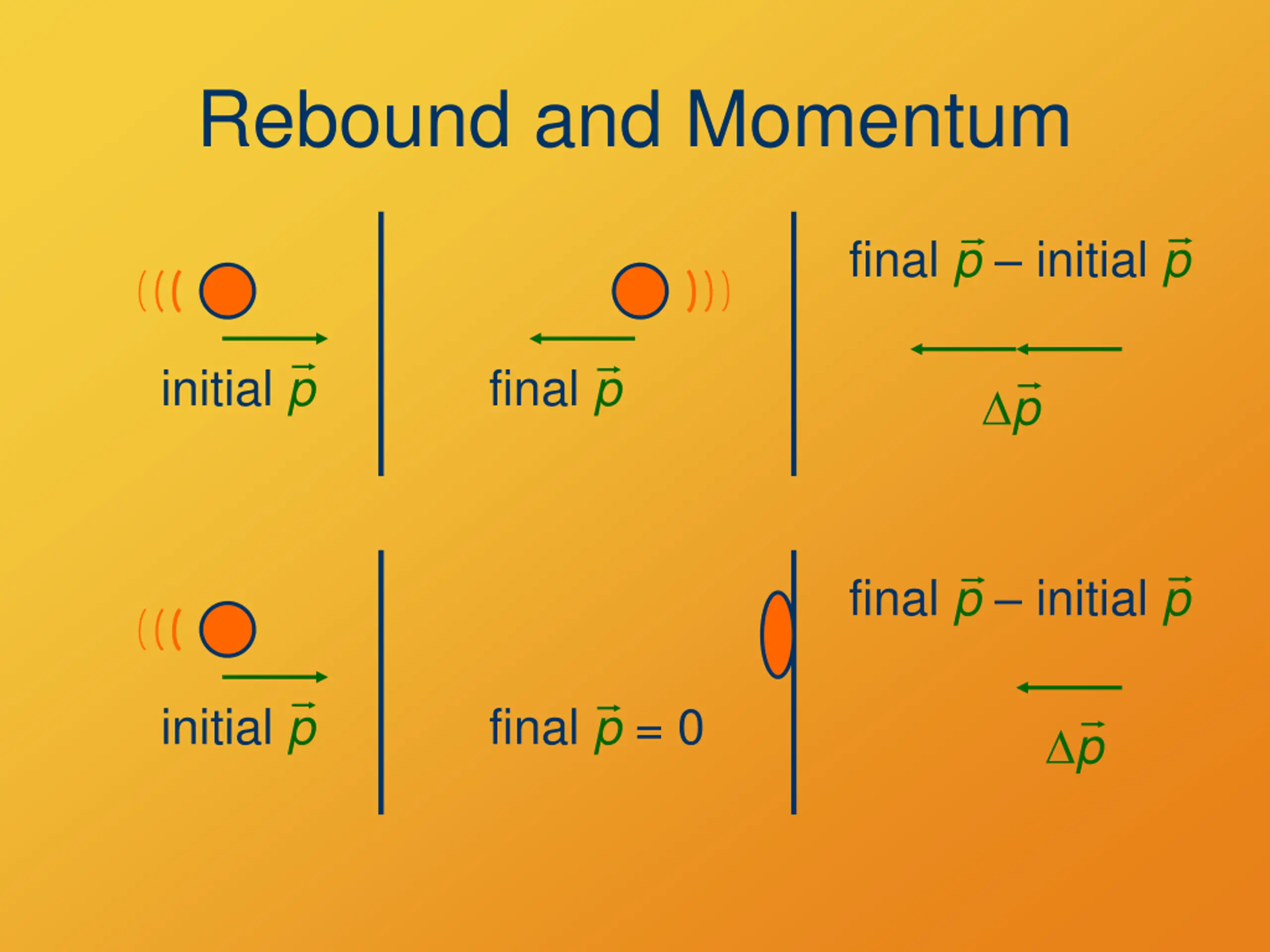 Rebound and Momentum

initial $\vec{p}$

final $\vec{p}$

final $\vec{p}$ – initial $\vec{p}$

$\Delta\vec{p}$

initial $\vec{p}$

final $\vec{p} = 0$

final $\vec{p}$ – initial $\vec{p}$

$\Delta\vec{p}$